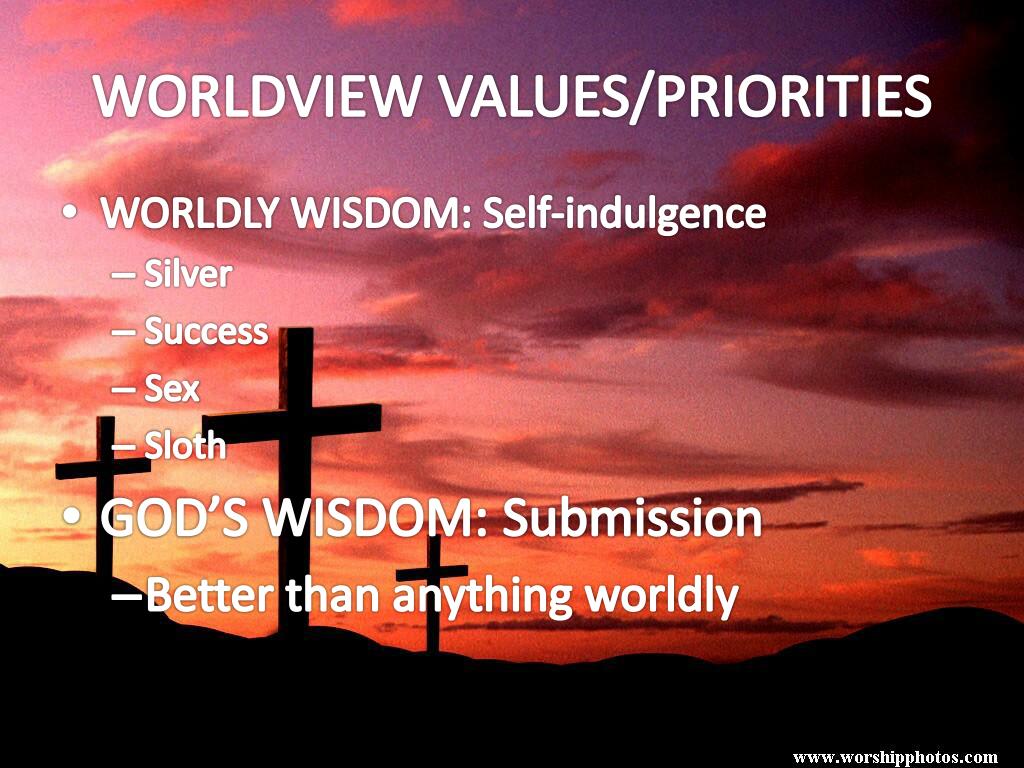 WORLDVIEW VALUES/PRIORITIES

• WORLDLY WISDOM: Self-indulgence
– Silver
– Success
– Sex
– Sloth
• GOD'S WISDOM: Submission
– Better than anything worldly

www.worshipphotos.com